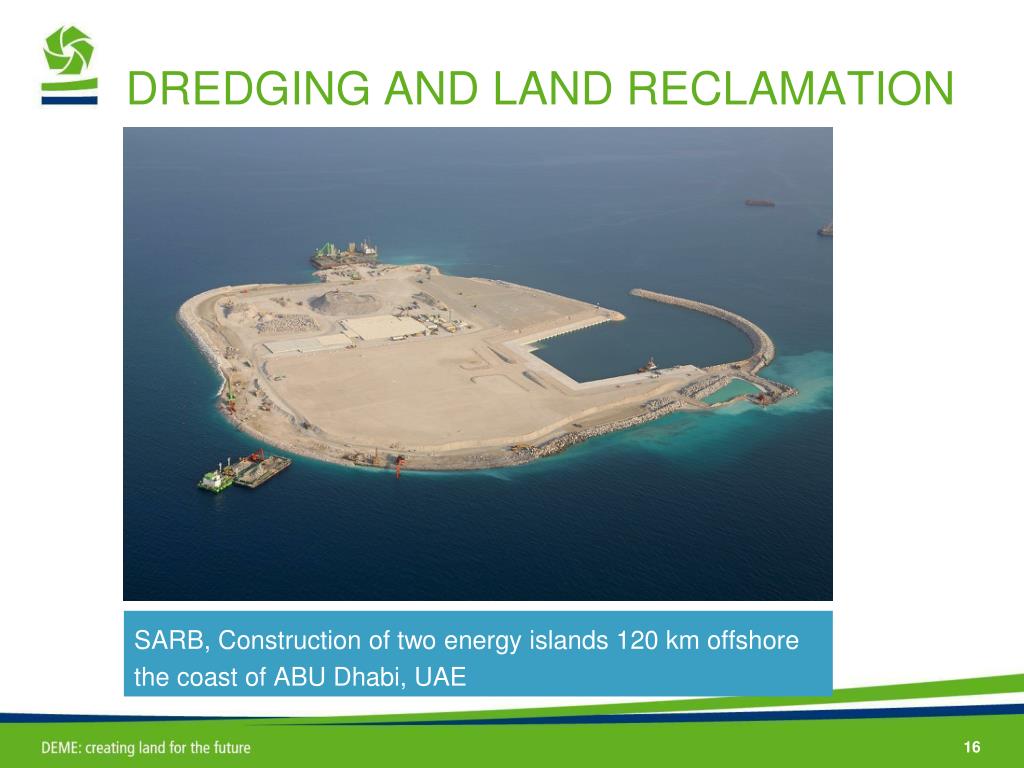 DREDGING AND LAND RECLAMATION

SARB, Construction of two energy islands 120 km offshore the coast of ABU Dhabi, UAE

DEME: creating land for the future

16